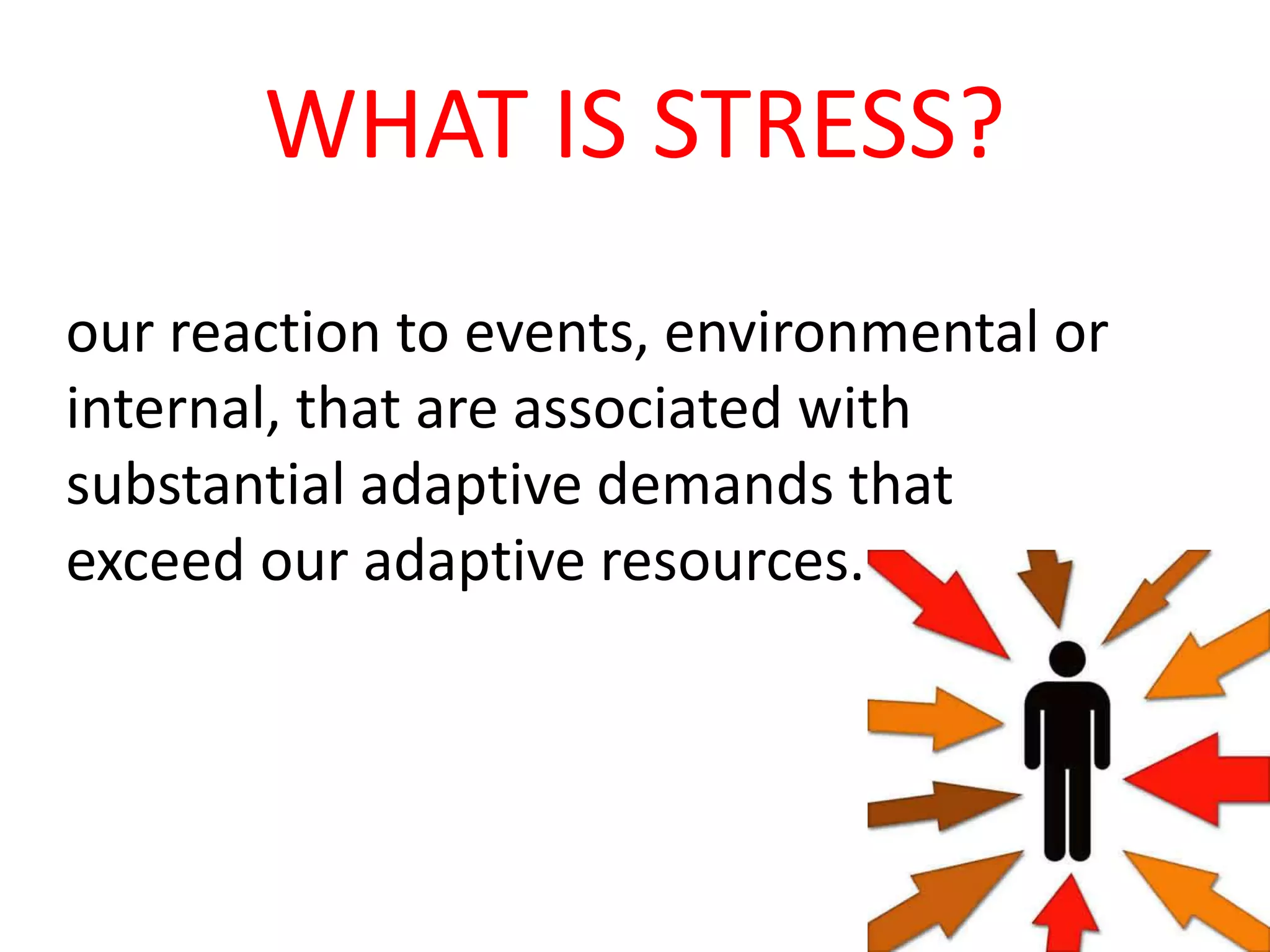 WHAT IS STRESS?

our reaction to events, environmental or internal, that are associated with substantial adaptive demands that exceed our adaptive resources.